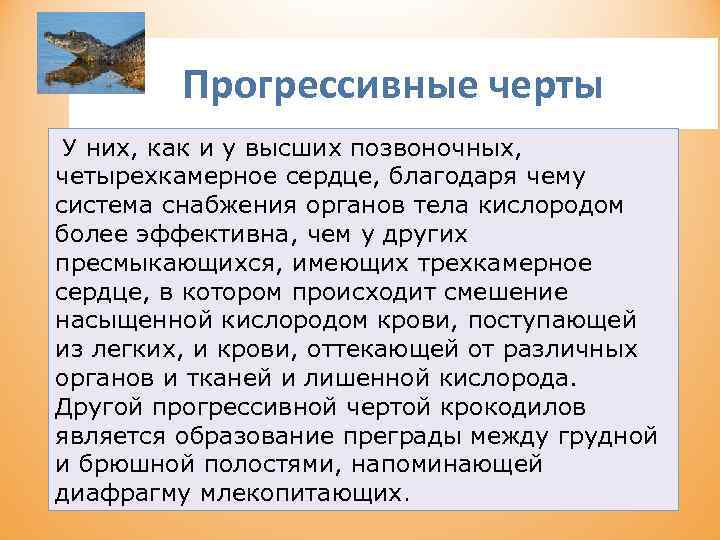 Прогрессивные черты

У них, как и у высших позвоночных, четырехкамерное сердце, благодаря чему система снабжения органов тела кислородом более эффективна, чем у других пресмыкающихся, имеющих трехкамерное сердце, в котором происходит смешение насыщенной кислородом крови, поступающей из легких, и крови, оттекающей от различных органов и тканей и лишенной кислорода. Другой прогрессивной чертой крокодилов является образование преграды между грудной и брюшной полостями, напоминающей диафрагму млекопитающих.